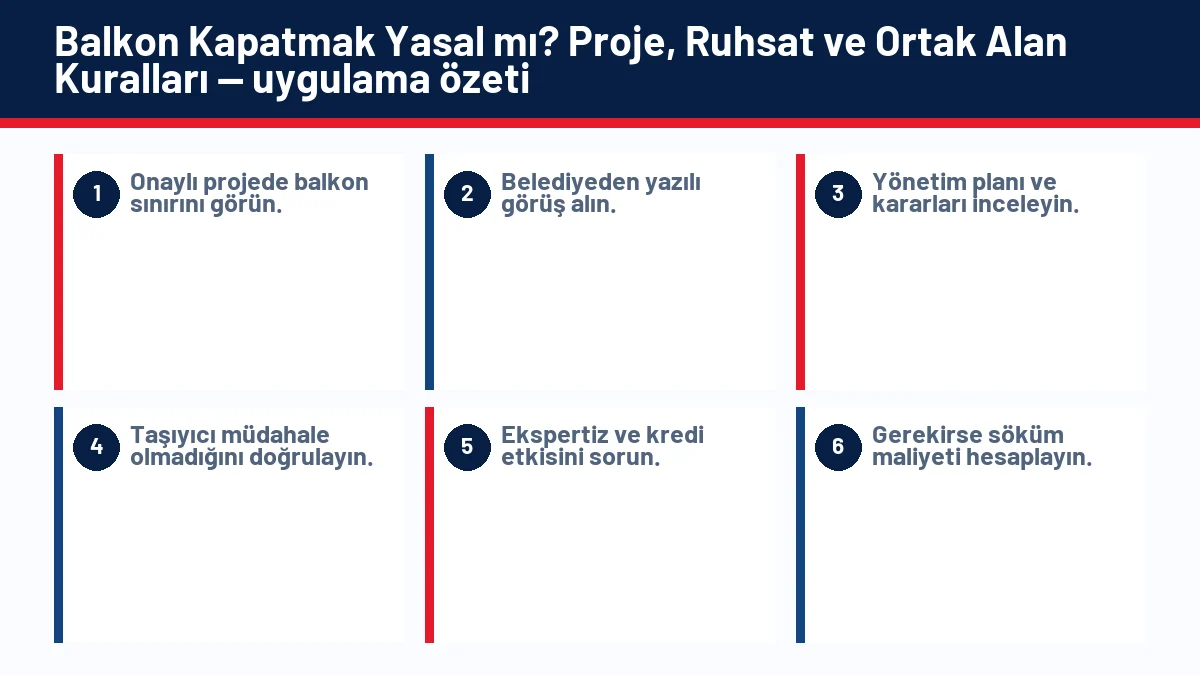 Balkon Kapatmak Yasal mı? Proje, Ruhsat ve Ortak Alan Kuralları — uygulama özeti

1 Onaylı projede balkon sınırını görün.

2 Belediyeden yazılı görüş alın.

3 Yönetim planı ve kararları inceleyin.

4 Taşıyıcı müdahale olmadığını doğrulayın.

5 Ekspertiz ve kredi etkisini sorun.

6 Gerekirse söküm maliyeti hesaplayın.